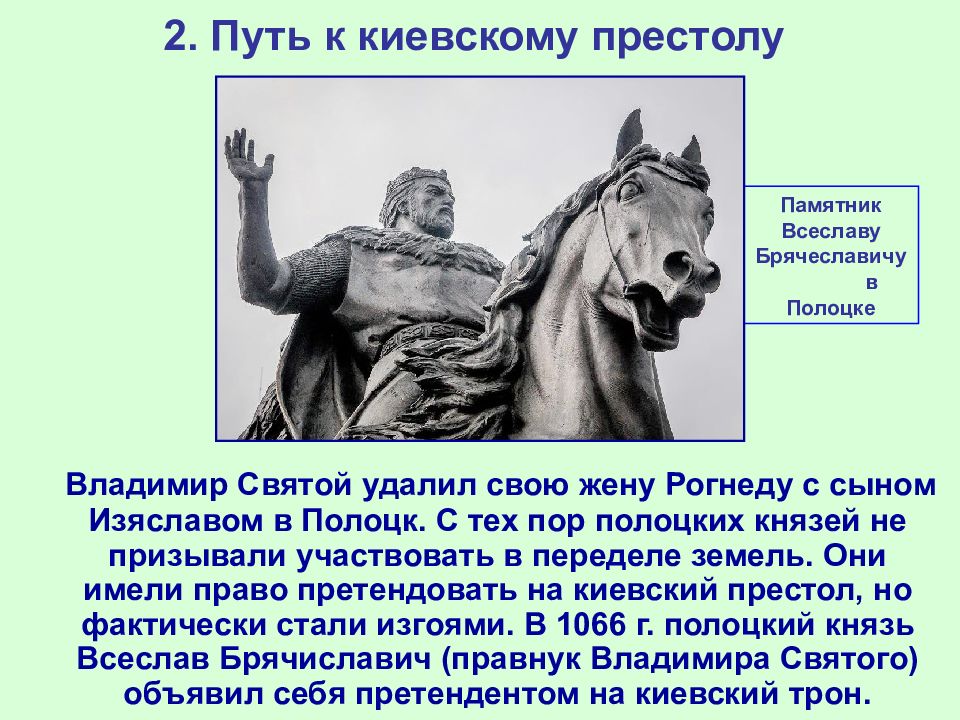 2. Путь к киевскому престолу

Памятник Всеславу Брячеславичу в Полоцке

Владимир Святой удалил свою жену Рогнеду с сыном Изяславом в Полоцк. С тех пор полоцких князей не призывали участвовать в переделе земель. Они имели право претендовать на киевский престол, но фактически стали изгоями. В 1066 г. полоцкий князь Всеслав Брячиславич (правнук Владимира Святого) объявил себя претендентом на киевский трон.